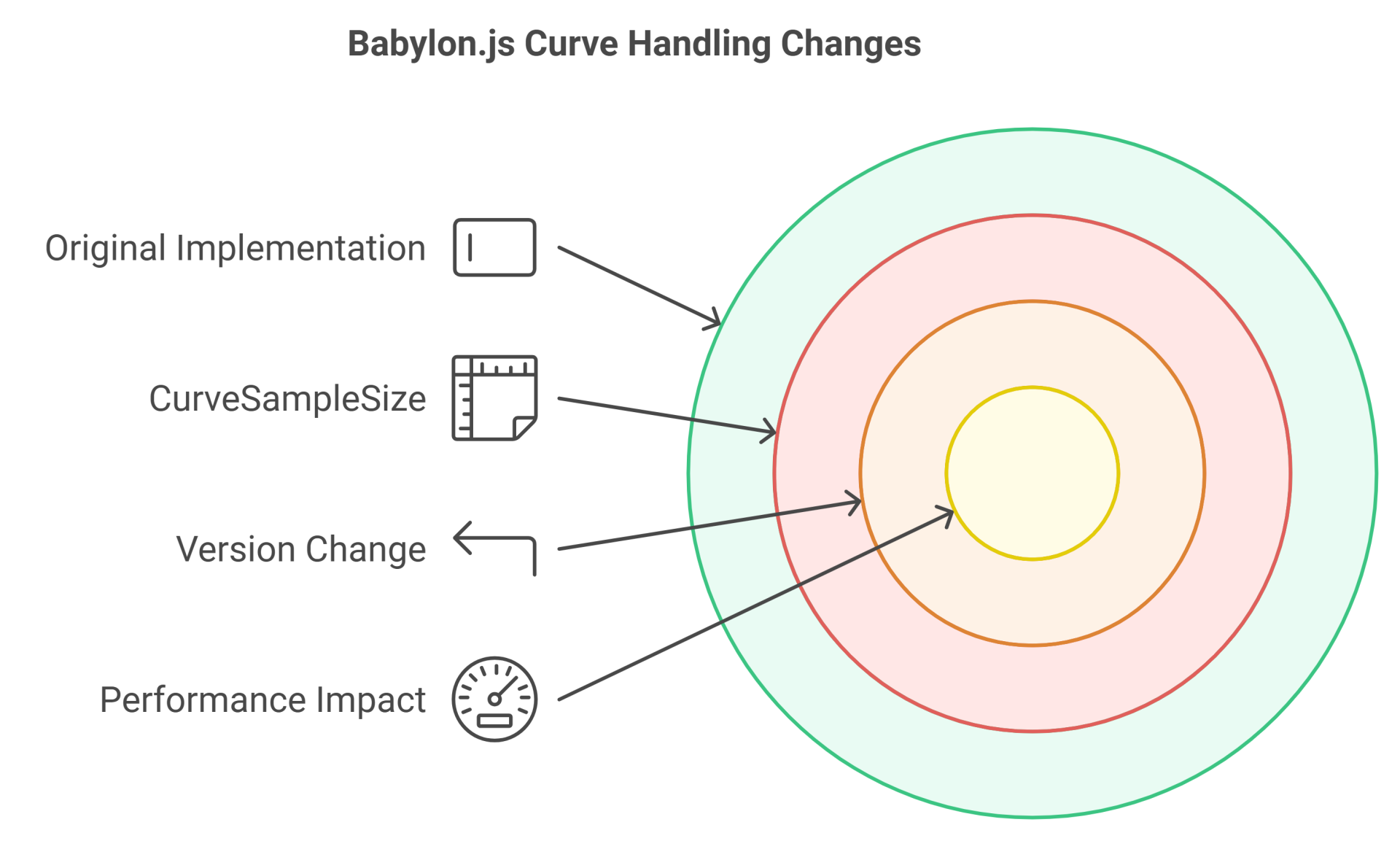 Babylon.js Curve Handling Changes

Original Implementation

CurveSampleSize

Version Change

Performance Impact